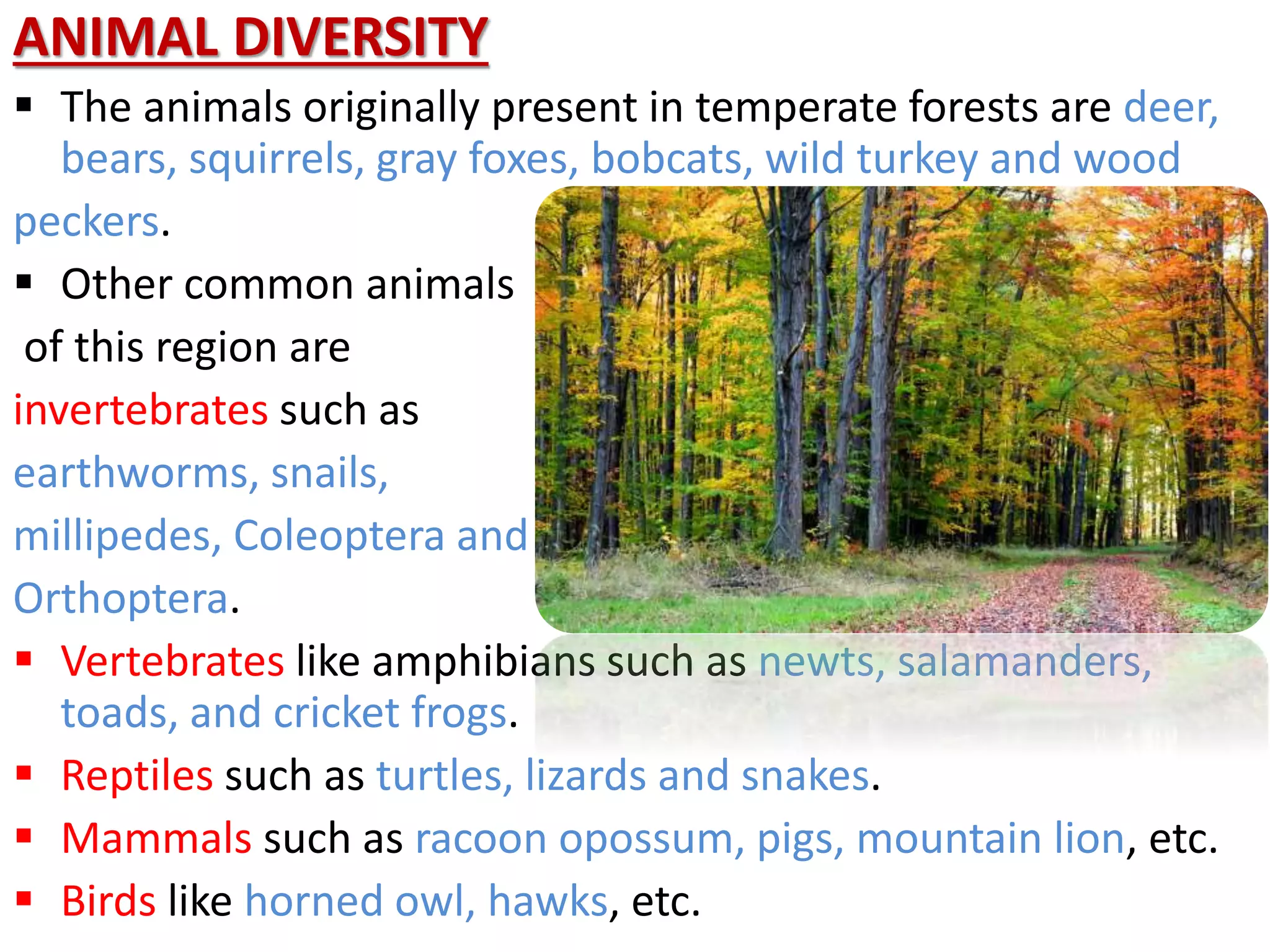 ANIMAL DIVERSITY

▪ The animals originally present in temperate forests are deer, bears, squirrels, gray foxes, bobcats, wild turkey and wood peckers.

▪ Other common animals of this region are invertebrates such as earthworms, snails, millipedes, Coleoptera and Orthoptera.

▪ Vertebrates like amphibians such as newts, salamanders, toads, and cricket frogs.

▪ Reptiles such as turtles, lizards and snakes.

▪ Mammals such as racoon opossum, pigs, mountain lion, etc.

▪ Birds like horned owl, hawks, etc.